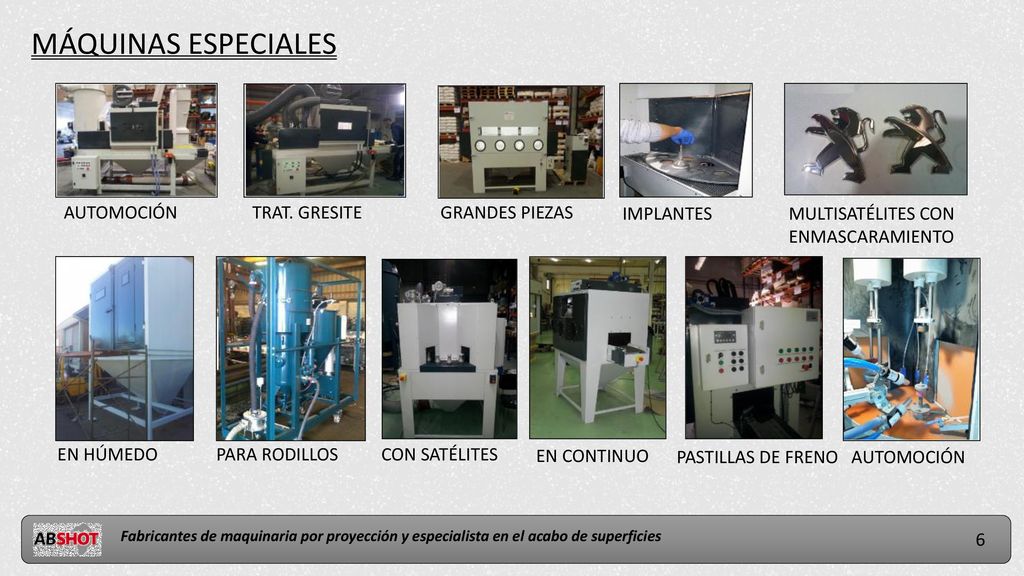 MÁQUINAS ESPECIALES

AUTOMOCIÓN

TRAT. GRESITE

GRANDES PIEZAS

IMPLANTES

MULTISATÉLITES CON ENMASCARAMIENTO

EN HÚMEDO

PARA RODILLOS

CON SATÉLITES

EN CONTINUO

PASTILLAS DE FRENO

AUTOMOCIÓN

ABSHOT

Fabricantes de maquinaria por proyección y especialista en el acabo de superficies

6